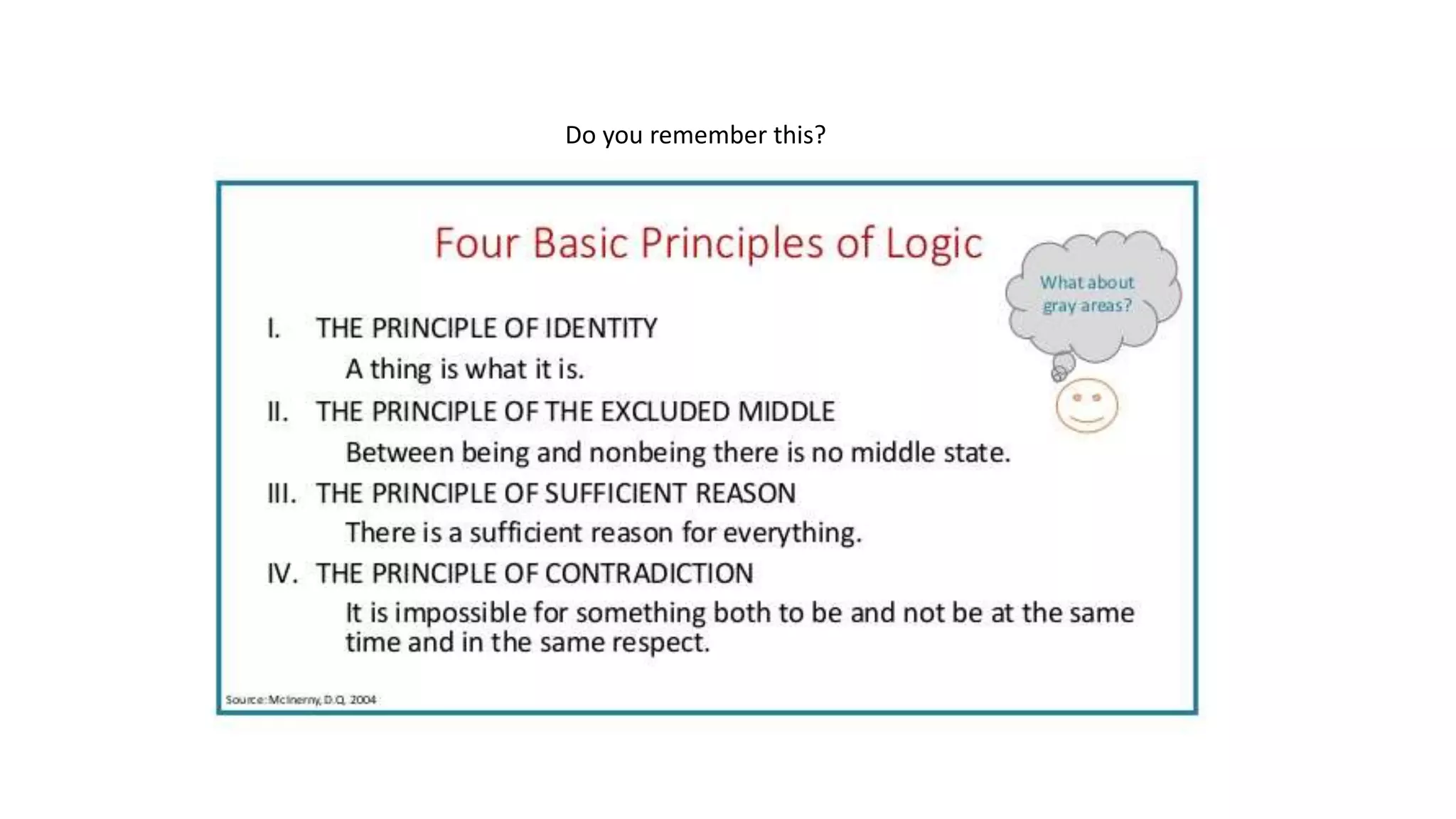 Do you remember this?

Four Basic Principles of Logic

What about gray areas?

I. THE PRINCIPLE OF IDENTITY

A thing is what it is.

II. THE PRINCIPLE OF THE EXCLUDED MIDDLE

Between being and nonbeing there is no middle state.

III. THE PRINCIPLE OF SUFFICIENT REASON

There is a sufficient reason for everything.

IV. THE PRINCIPLE OF CONTRADICTION

It is impossible for something both to be and not be at the same time and in the same respect.

Source: McInerny, D.Q. 2004